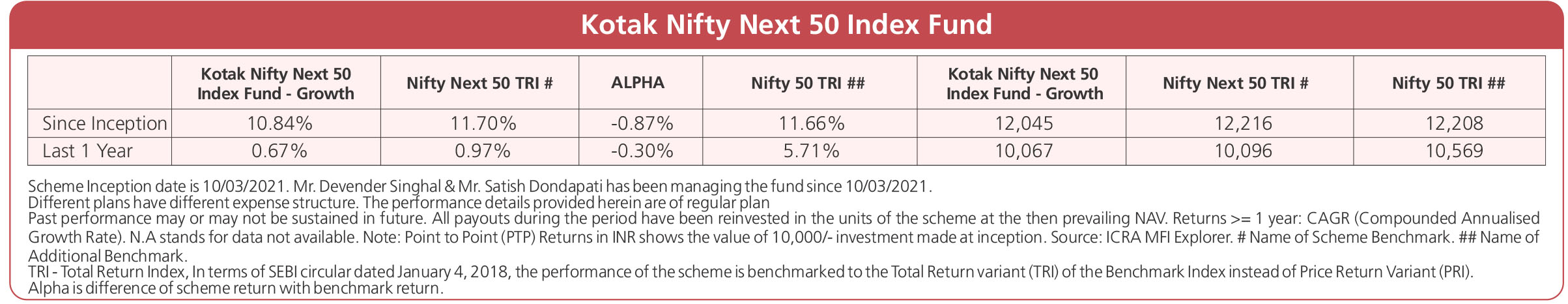 Kotak Nifty Next 50 Index Fund

| | Kotak Nifty Next 50 Index Fund - Growth | Nifty Next 50 TRI # | ALPHA | Nifty 50 TRI ## | Kotak Nifty Next 50 Index Fund - Growth | Nifty Next 50 TRI # | Nifty 50 TRI ## |
|---|---|---|---|---|---|---|---|
| Since Inception | 10.84% | 11.70% | -0.87% | 11.66% | 12,045 | 12,216 | 12,208 |
| Last 1 Year | 0.67% | 0.97% | -0.30% | 5.71% | 10,067 | 10,096 | 10,569 |

Scheme Inception date is 10/03/2021. Mr. Devender Singhal & Mr. Satish Dondapati has been managing the fund since 10/03/2021.
Different plans have different expense structure. The performance details provided herein are of regular plan
Past performance may or may not be sustained in future. All payouts during the period have been reinvested in the units of the scheme at the then prevailing NAV. Returns >= 1 year: CAGR (Compounded Annualised Growth Rate). N.A stands for data not available. Note: Point to Point (PTP) Returns in INR shows the value of 10,000/- investment made at inception. Source: ICRA MFI Explorer. # Name of Scheme Benchmark. ## Name of Additional Benchmark.
TRI - Total Return Index, In terms of SEBI circular dated January 4, 2018, the performance of the scheme is benchmarked to the Total Return variant (TRI) of the Benchmark Index instead of Price Return Variant (PRI).
Alpha is difference of scheme return with benchmark return.